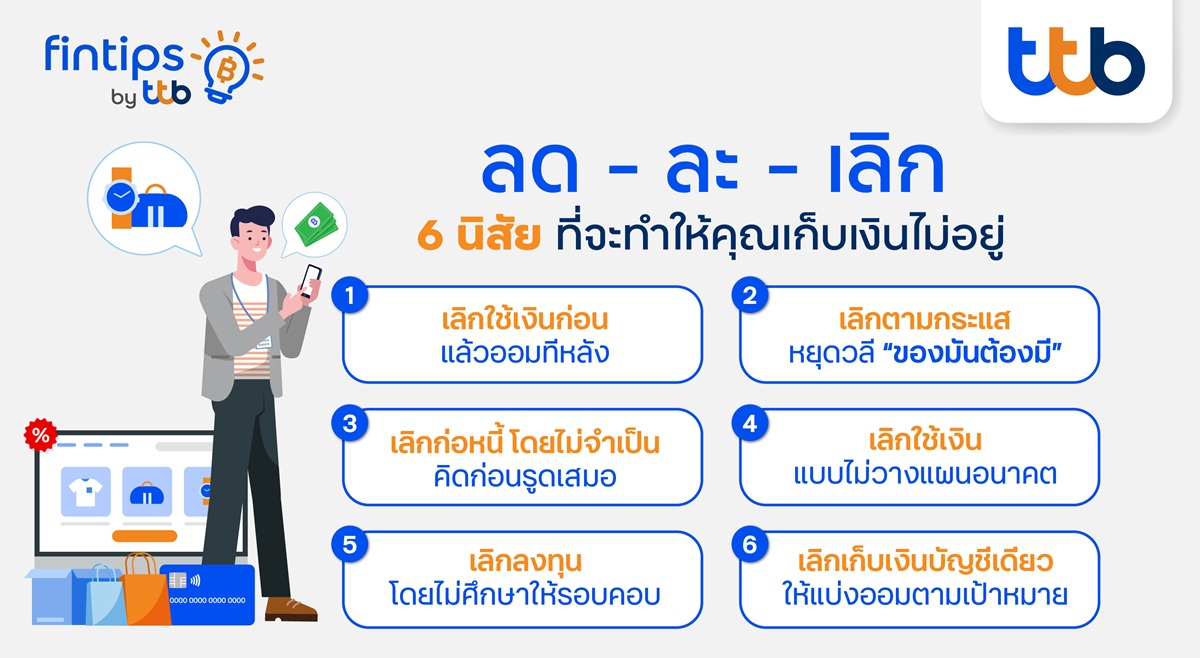 fintips by ttb

ttb

ลด - ละ - เลิก

6 นิสัย ที่จะทำให้คุณเก็บเงินไม่อยู่

1
เลิกใช้เงินก่อน
แล้วออมทีหลัง

2
เลิกตามกระแส
หยุดวลี "ของมันต้องมี"

3
เลิกก่อหนี้ โดยไม่จำเป็น
คิดก่อนรูดเสมอ

4
เลิกใช้เงิน
แบบไม่วางแผนอนาคต

5
เลิกลงทุน
โดยไม่ศึกษาให้รอบคอบ

6
เลิกเก็บเงินบัญชีเดียว
ให้แบ่งออมตามเป้าหมาย

%

0000 0000 0000 0000